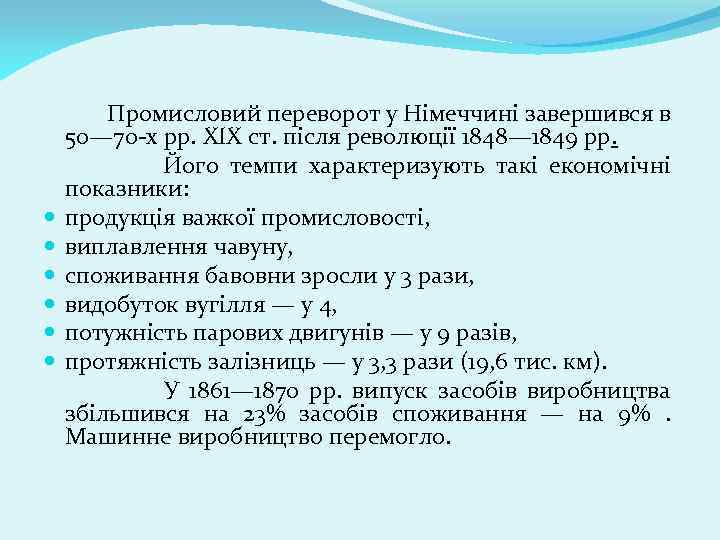 Промисловий переворот у Німеччині завершився в 50—70-х рр. XIX ст. після революції 1848—1849 рр.

Його темпи характеризують такі економічні показники:

- продукція важкої промисловості,
- виплавлення чавуну,
- споживання бавовни зросли у 3 рази,
- видобуток вугілля — у 4,
- потужність парових двигунів — у 9 разів,
- протяжність залізниць — у 3,3 рази (19,6 тис. км).

У 1861—1870 рр. випуск засобів виробництва збільшився на 23% засобів споживання — на 9% . Машинне виробництво перемогло.